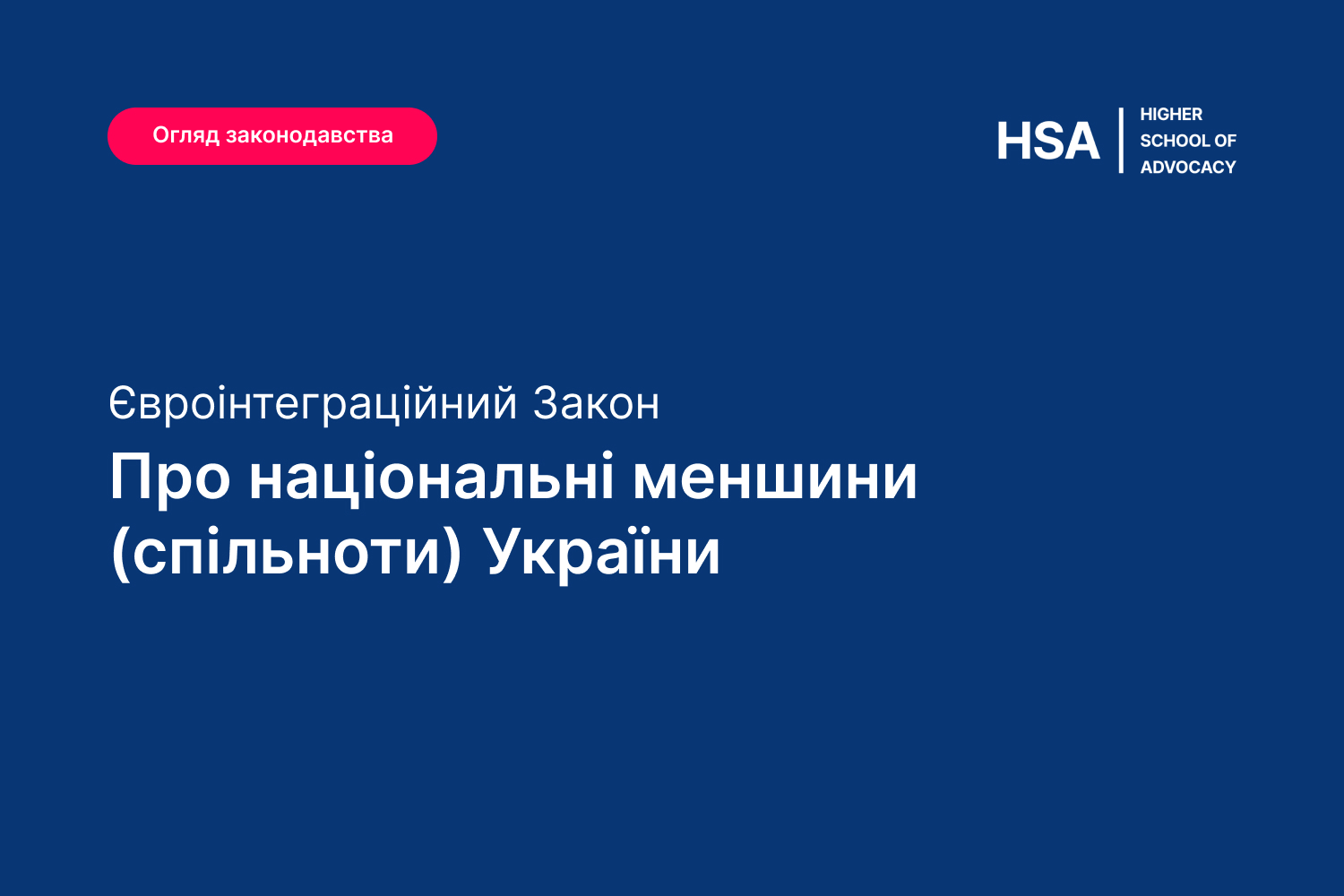 Огляд законодавства

HSA
HIGHER SCHOOL OF ADVOCACY

Євроінтеграційний Закон

Про національні меншини (спільноти) України